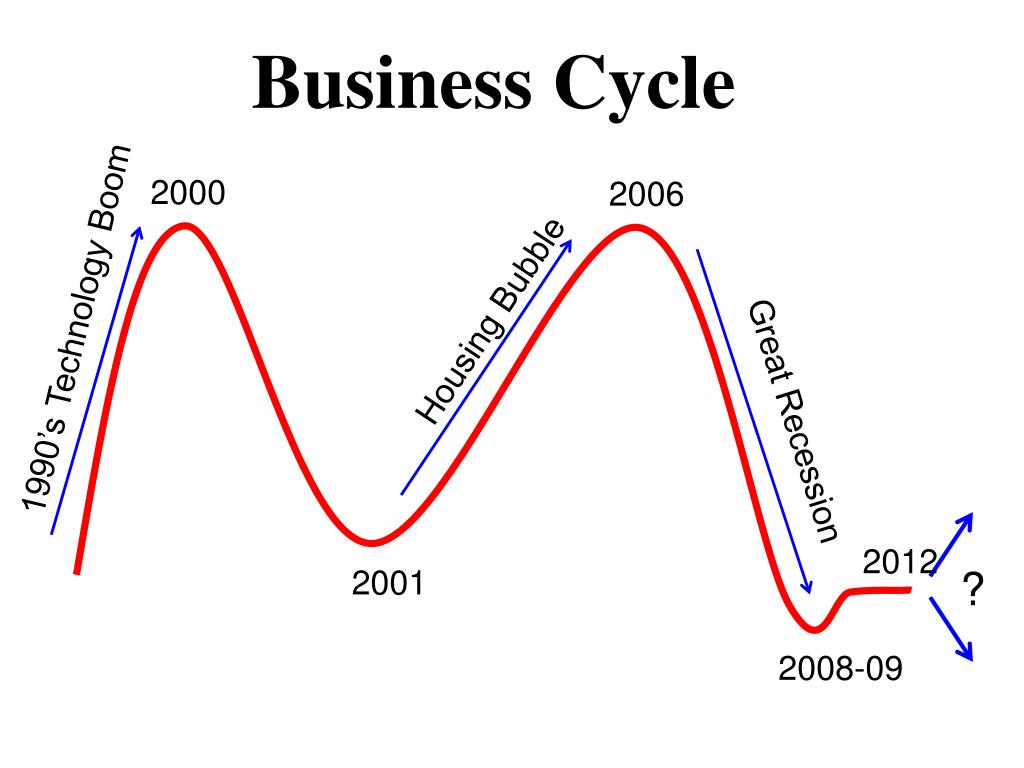 Business Cycle

1990's Technology Boom

2000

2001

Housing Bubble

2006

Great Recession

2008-09

2012

?